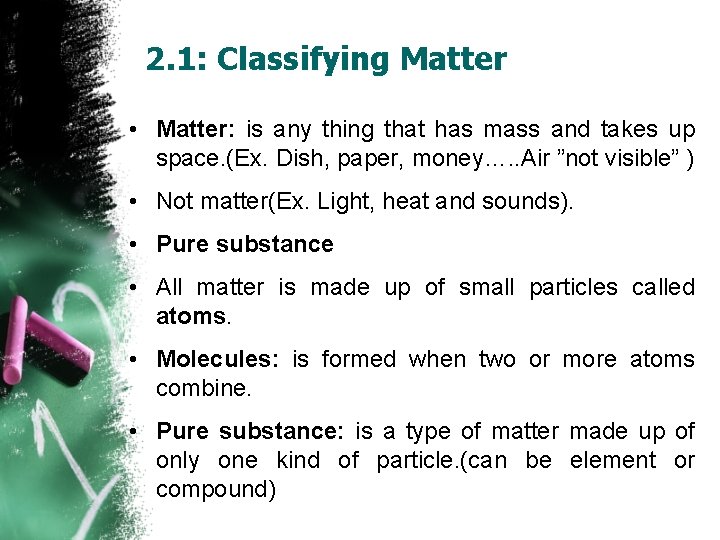 2.1: Classifying Matter

• Matter: is any thing that has mass and takes up space.(Ex. Dish, paper, money…..Air ”not visible” )

• Not matter(Ex. Light, heat and sounds).

• Pure substance

• All matter is made up of small particles called atoms.

• Molecules: is formed when two or more atoms combine.

• Pure substance: is a type of matter made up of only one kind of particle.(can be element or compound)